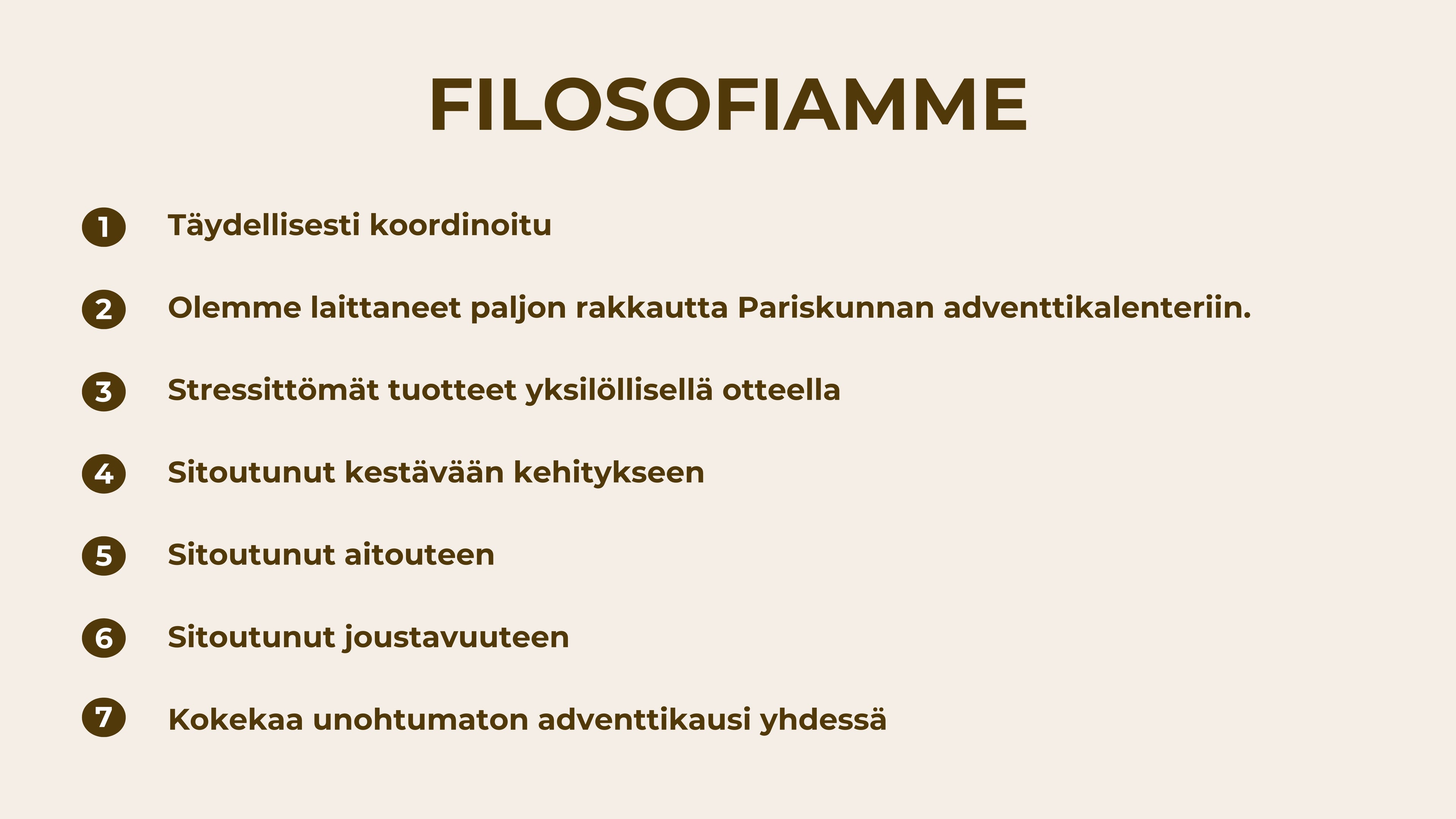 FILOSOFIAMME

1 Täydellisesti koordinoitu

2 Olemme laittaneet paljon rakkautta Pariskunnan adventtikalenteriin.

3 Stressittömät tuotteet yksilöllisellä otteella

4 Sitoutunut kestävään kehitykseen

5 Sitoutunut aitouteen

6 Sitoutunut joustavuuteen

7 Kokekaa unohtumaton adventtikausi yhdessä